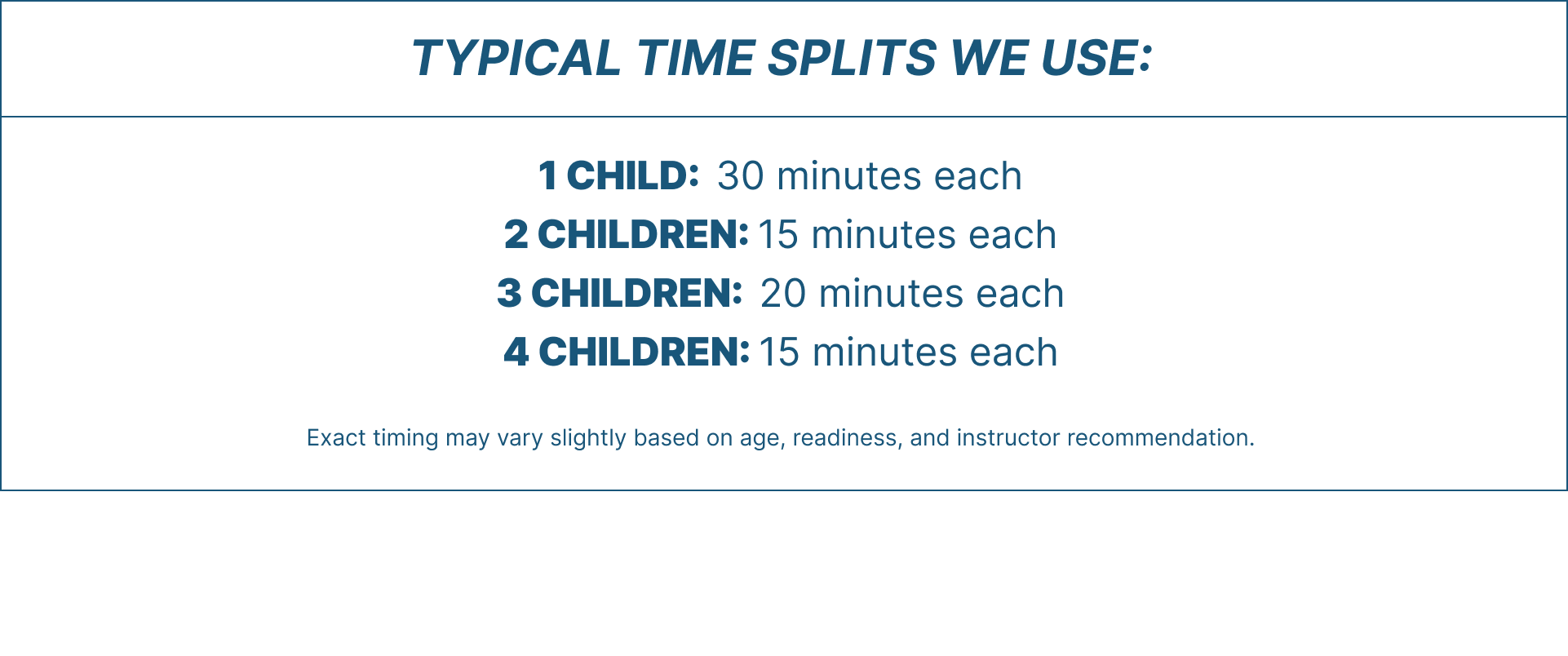 TYPICAL TIME SPLITS WE USE:

1 CHILD: 30 minutes each
2 CHILDREN: 15 minutes each
3 CHILDREN: 20 minutes each
4 CHILDREN: 15 minutes each

Exact timing may vary slightly based on age, readiness, and instructor recommendation.